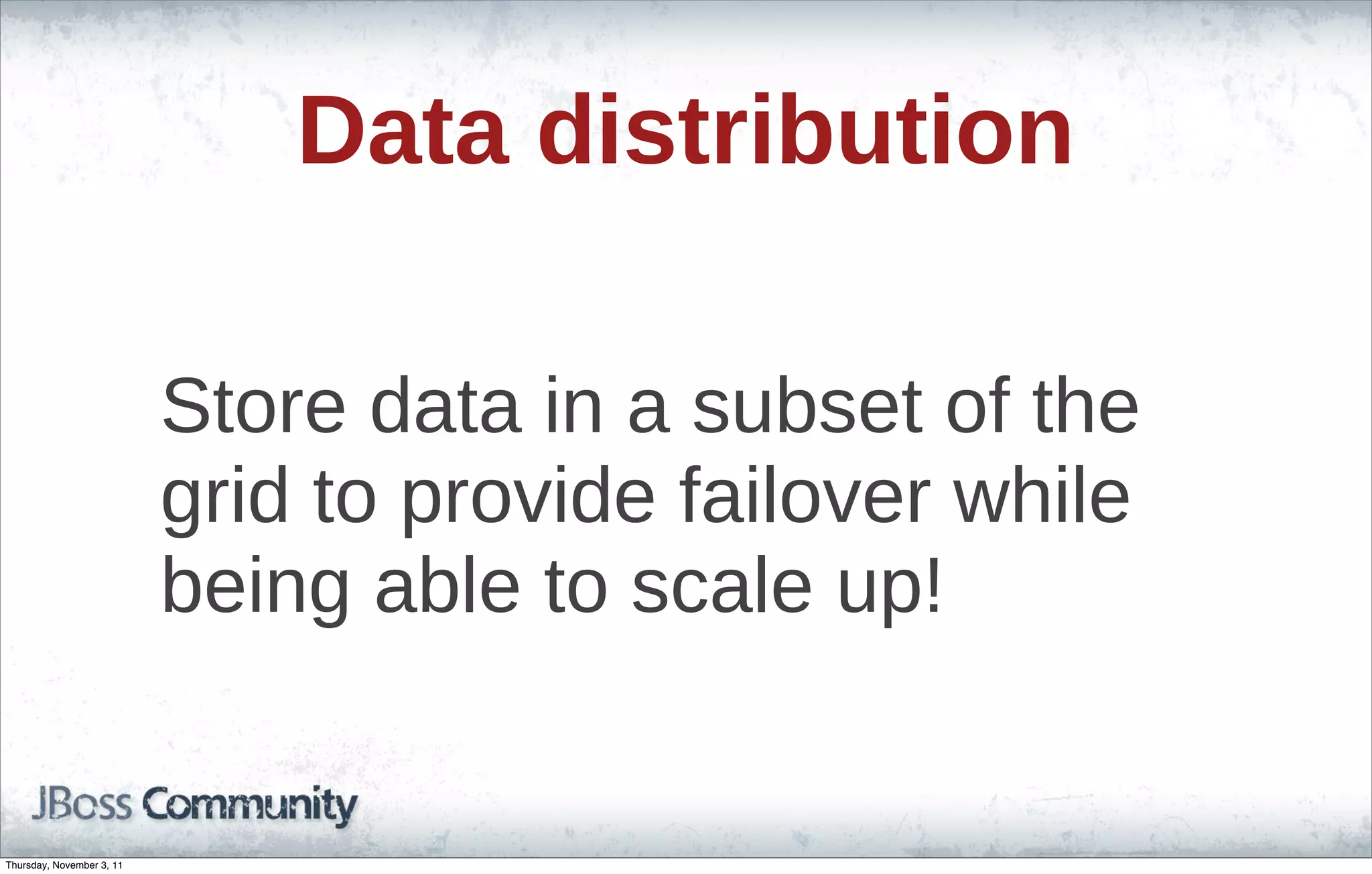 Data distribution

Store data in a subset of the grid to provide failover while being able to scale up!

JBoss Community

Thursday, November 3, 11